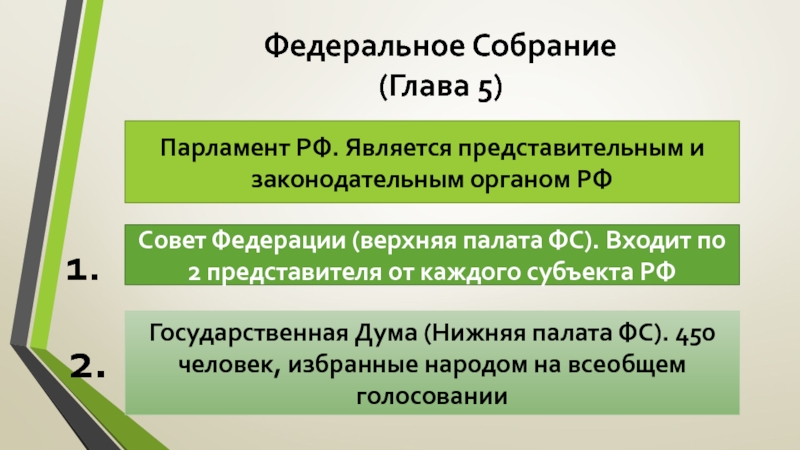 Федеральное Собрание
(Глава 5)

Парламент РФ. Является представительным и законодательным органом РФ

1.

Совет Федерации (верхняя палата ФС). Входит по 2 представителя от каждого субъекта РФ

2.

Государственная Дума (Нижняя палата ФС). 450 человек, избранные народом на всеобщем голосовании